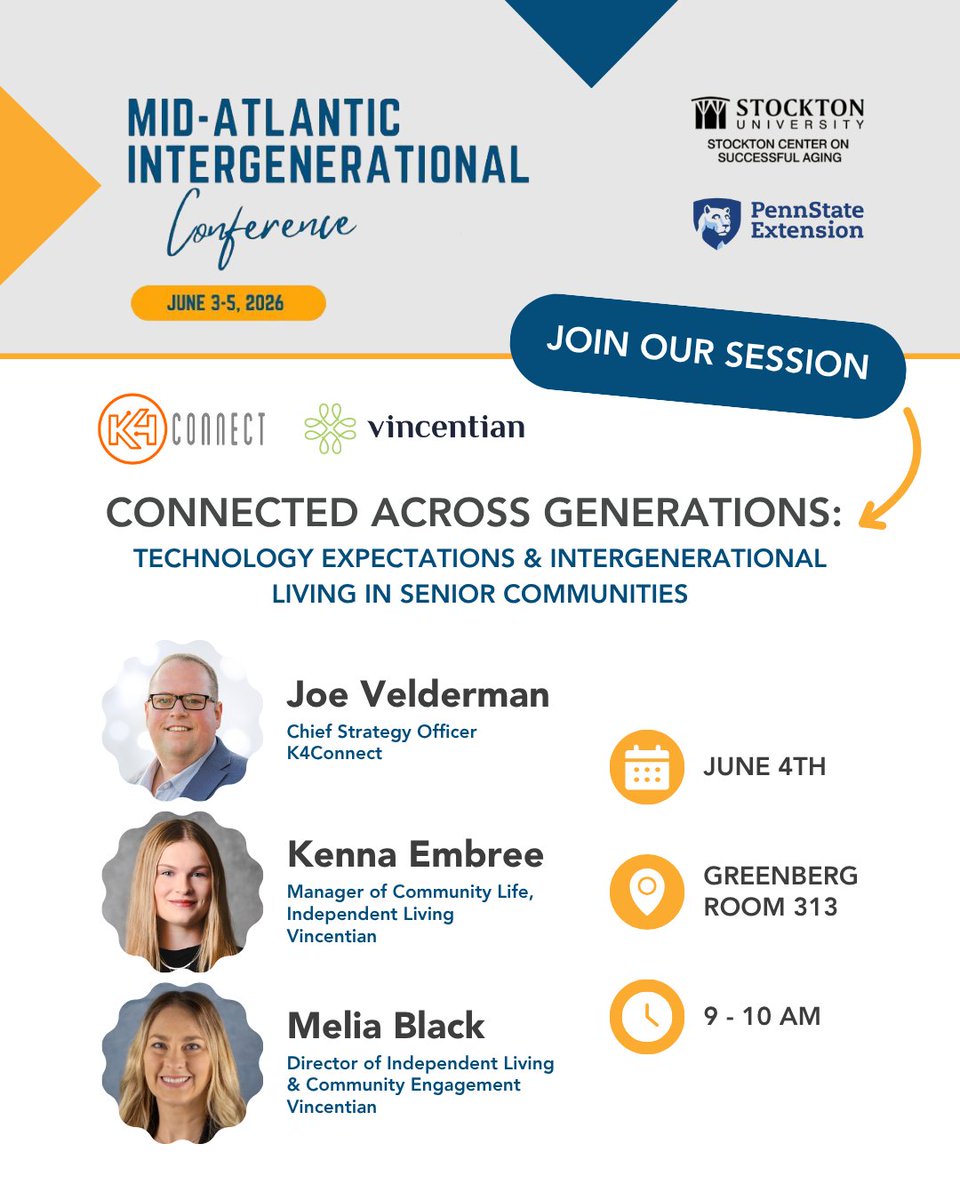 MID-ATLANTIC INTERGENERATIONAL Conference

JUNE 3-5, 2026

STOCKTON UNIVERSITY
STOCKTON CENTER ON SUCCESSFUL AGING

PennState Extension

JOIN OUR SESSION

K4 CONNECT

vincentian

CONNECTED ACROSS GENERATIONS:
TECHNOLOGY EXPECTATIONS & INTERGENERATIONAL LIVING IN SENIOR COMMUNITIES

Joe Velderman
Chief Strategy Officer
K4Connect

Kenna Embree
Manager of Community Life, Independent Living
Vincentian

Melia Black
Director of Independent Living & Community Engagement
Vincentian

JUNE 4TH

GREENBERG ROOM 313

9 - 10 AM